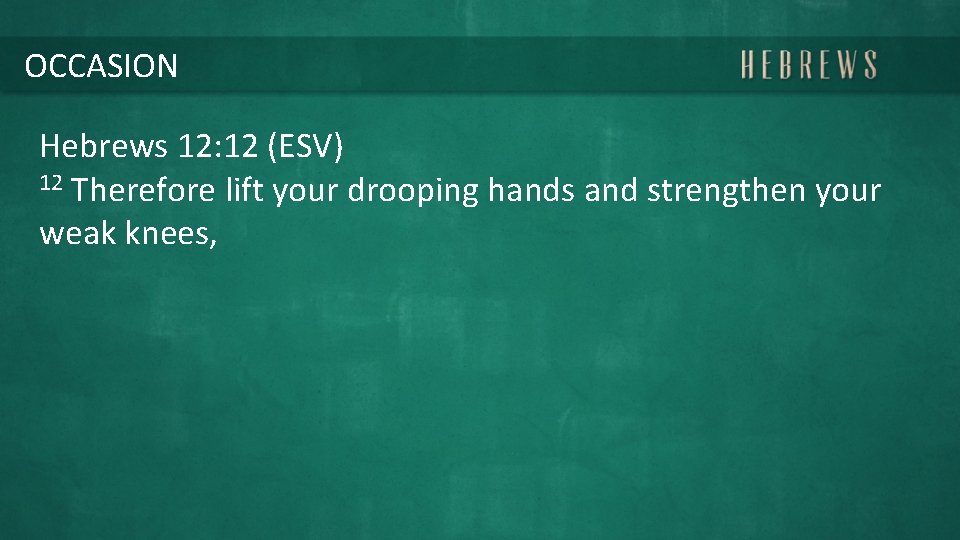 OCCASION

HEBREWS

Hebrews 12:12 (ESV)
$^{12}$ Therefore lift your drooping hands and strengthen your weak knees,